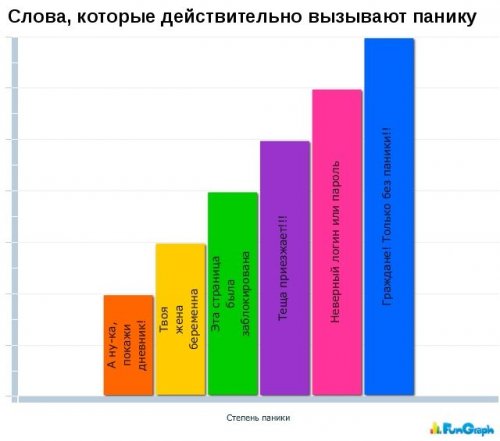 Слова, которые действительно вызывают панику

А ну-ка, покажи дневник!

Твоя жена беременна

Эта страница была заблокирована

Теща приезжает!!!

Неверный логин или пароль

Граждане! Только без паники!!

Степень паники

FunGraph